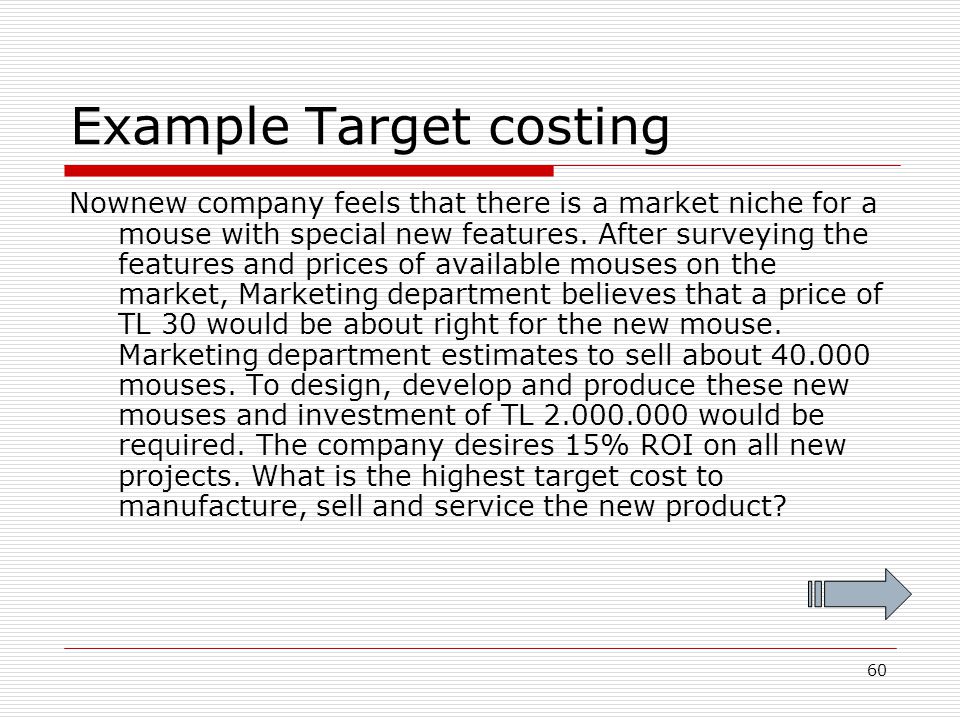 Example Target costing

Nownew company feels that there is a market niche for a mouse with special new features. After surveying the features and prices of available mouses on the market, Marketing department believes that a price of TL 30 would be about right for the new mouse. Marketing department estimates to sell about 40.000 mouses. To design, develop and produce these new mouses and investment of TL 2.000.000 would be required. The company desires 15% ROI on all new projects. What is the highest target cost to manufacture, sell and service the new product?

60